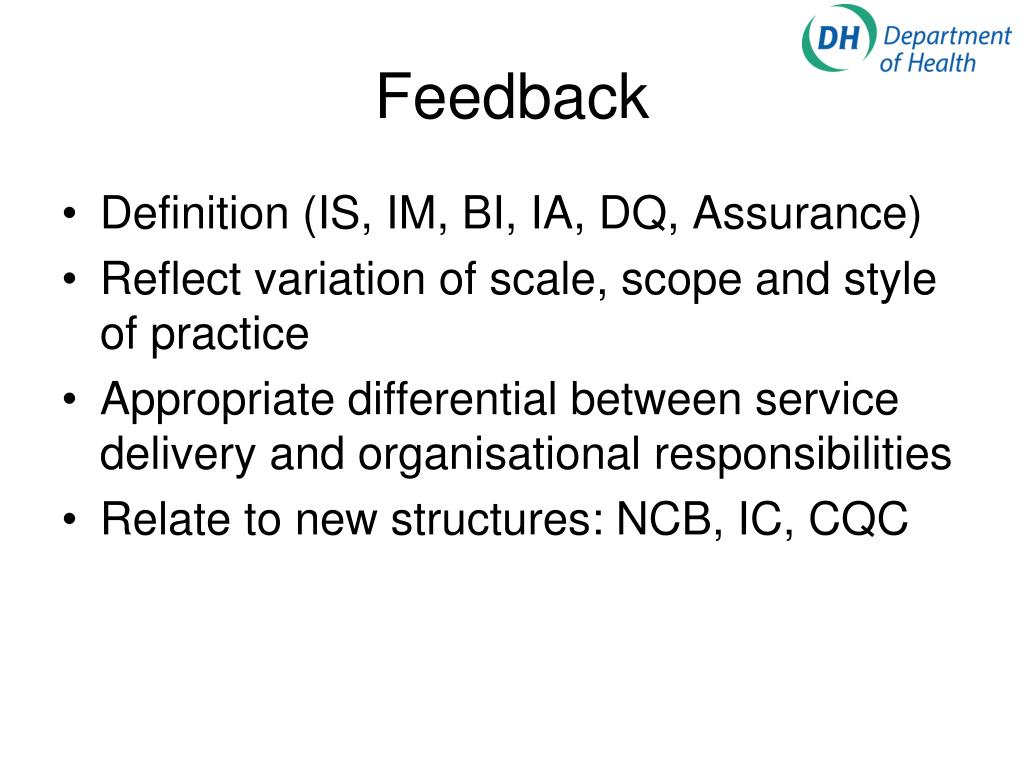 DH Department of Health

Feedback

• Definition (IS, IM, BI, IA, DQ, Assurance)
• Reflect variation of scale, scope and style of practice
• Appropriate differential between service delivery and organisational responsibilities
• Relate to new structures: NCB, IC, CQC